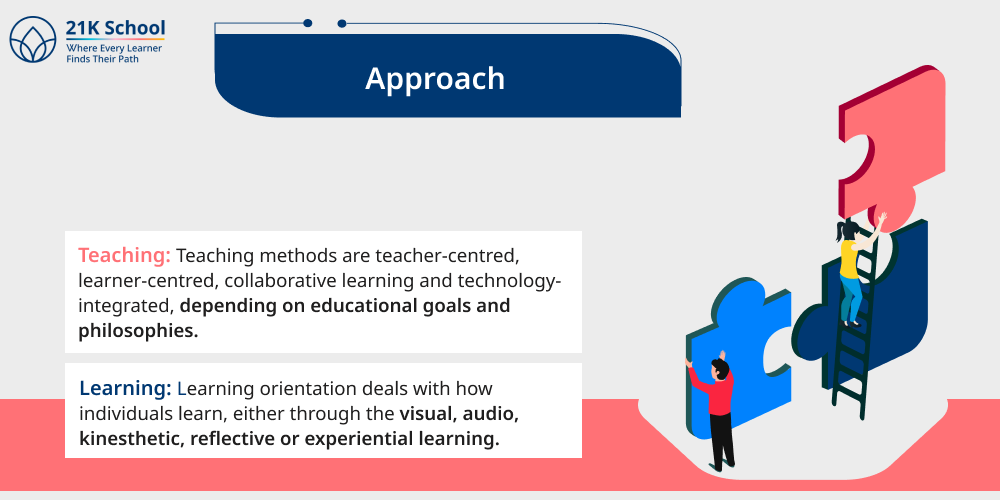 21K School
Where Every Learner Finds Their Path

Approach

Teaching: Teaching methods are teacher-centred, learner-centred, collaborative learning and technology-integrated, depending on educational goals and philosophies.

Learning: Learning orientation deals with how individuals learn, either through the visual, audio, kinesthetic, reflective or experiential learning.